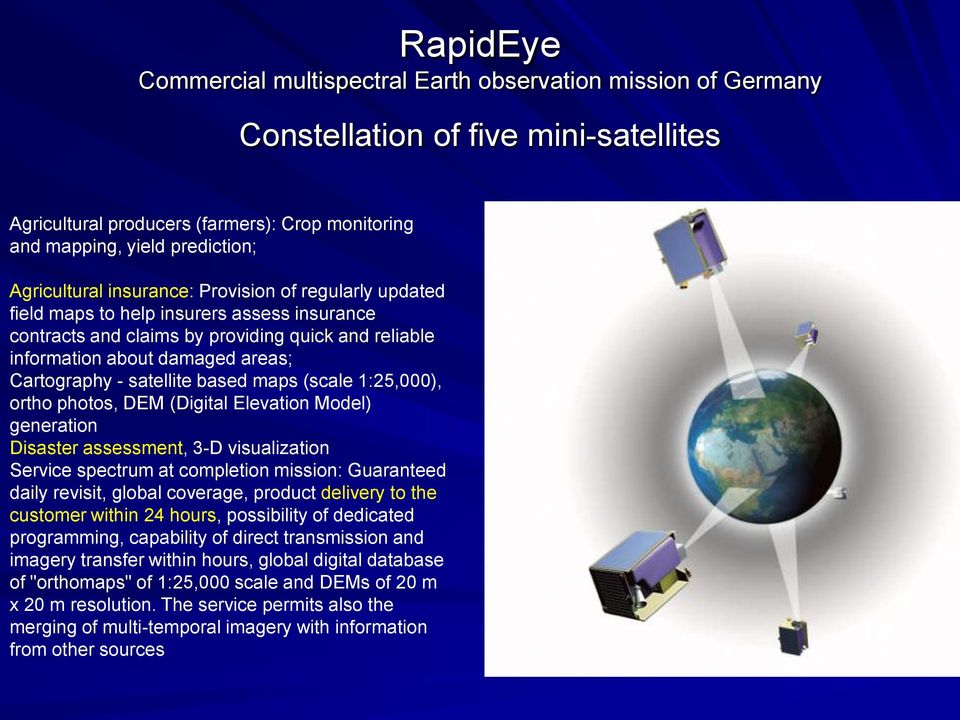 RapidEye
Commercial multispectral Earth observation mission of Germany

Constellation of five mini-satellites

Agricultural producers (farmers): Crop monitoring and mapping, yield prediction;

Agricultural insurance: Provision of regularly updated field maps to help insurers assess insurance contracts and claims by providing quick and reliable information about damaged areas;
Cartography - satellite based maps (scale 1:25,000), ortho photos, DEM (Digital Elevation Model) generation
Disaster assessment, 3-D visualization
Service spectrum at completion mission: Guaranteed daily revisit, global coverage, product delivery to the customer within 24 hours, possibility of dedicated programming, capability of direct transmission and imagery transfer within hours, global digital database of "orthomaps" of 1:25,000 scale and DEMs of 20 m x 20 m resolution. The service permits also the merging of multi-temporal imagery with information from other sources